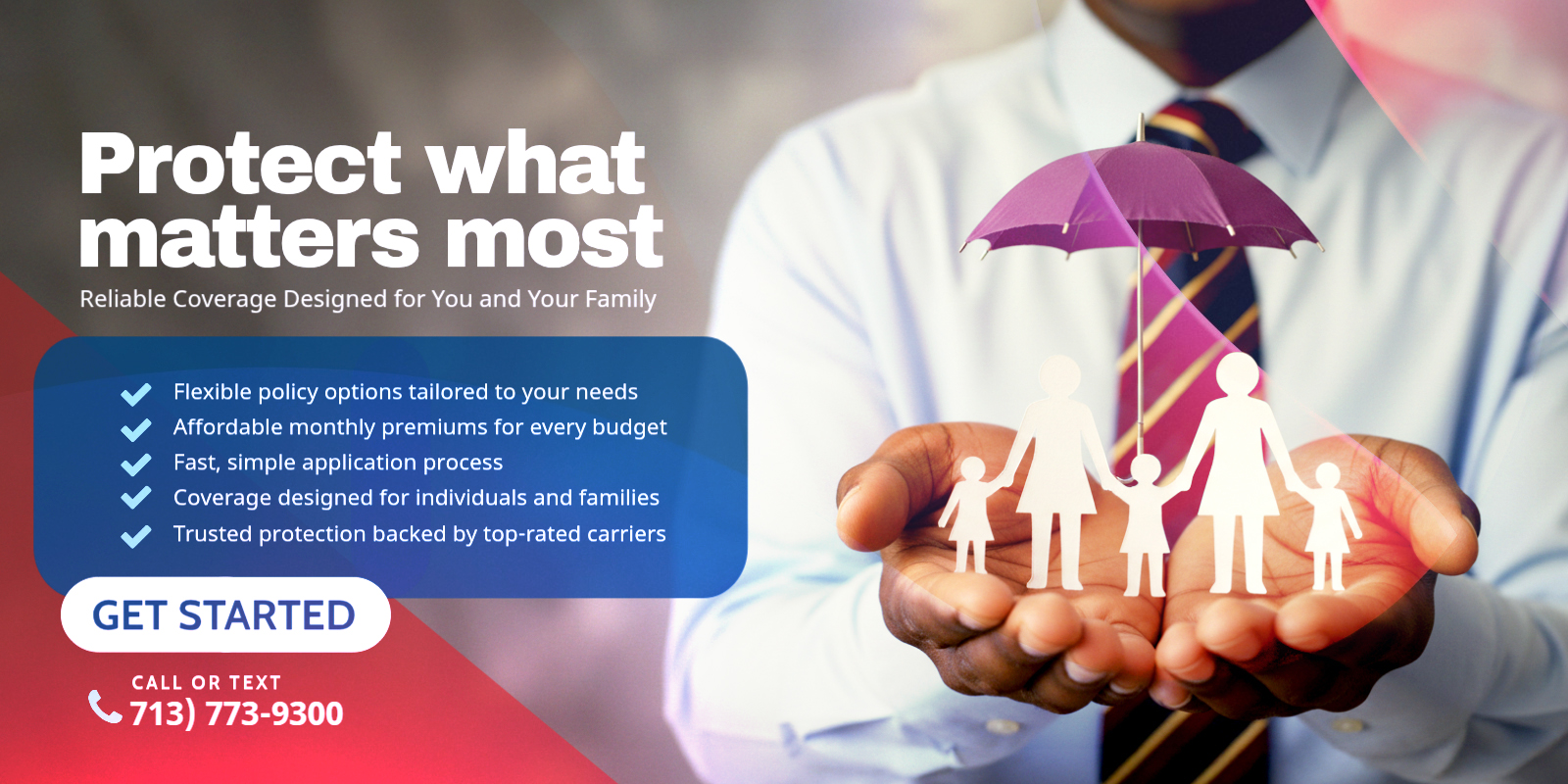 Protect what matters most

Reliable Coverage Designed for You and Your Family

Flexible policy options tailored to your needs
Affordable monthly premiums for every budget
Fast, simple application process
Coverage designed for individuals and families
Trusted protection backed by top-rated carriers

GET STARTED

CALL OR TEXT
713) 773-9300